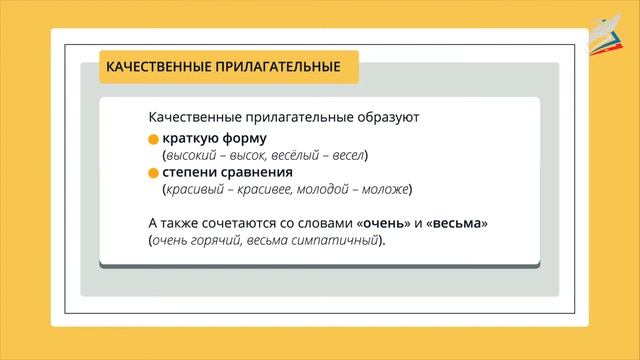 КАЧЕСТВЕННЫЕ ПРИЛАГАТЕЛЬНЫЕ

Качественные прилагательные образуют

краткую форму
(высокий – высок, весёлый – весел)

степени сравнения
(красивый – красивее, молодой – моложе)

А также сочетаются со словами «очень» и «весьма» (очень горячий, весьма симпатичный).